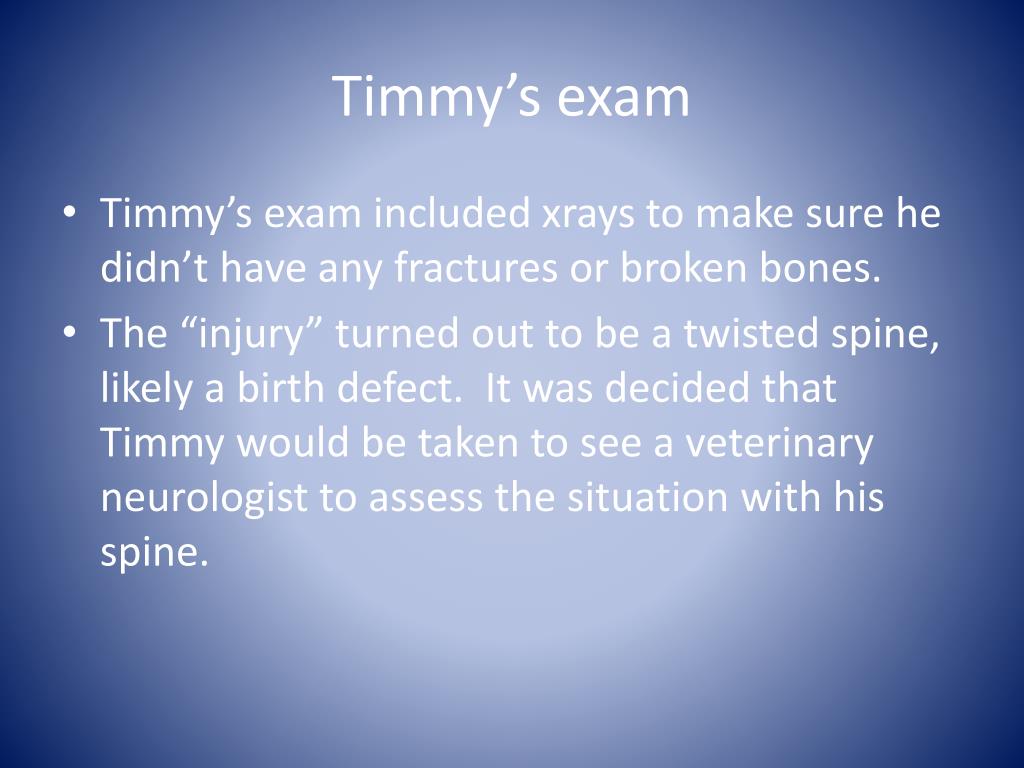 Timmy’s exam

• Timmy’s exam included xrays to make sure he didn’t have any fractures or broken bones.
• The “injury” turned out to be a twisted spine, likely a birth defect.  It was decided that Timmy would be taken to see a veterinary neurologist to assess the situation with his spine.